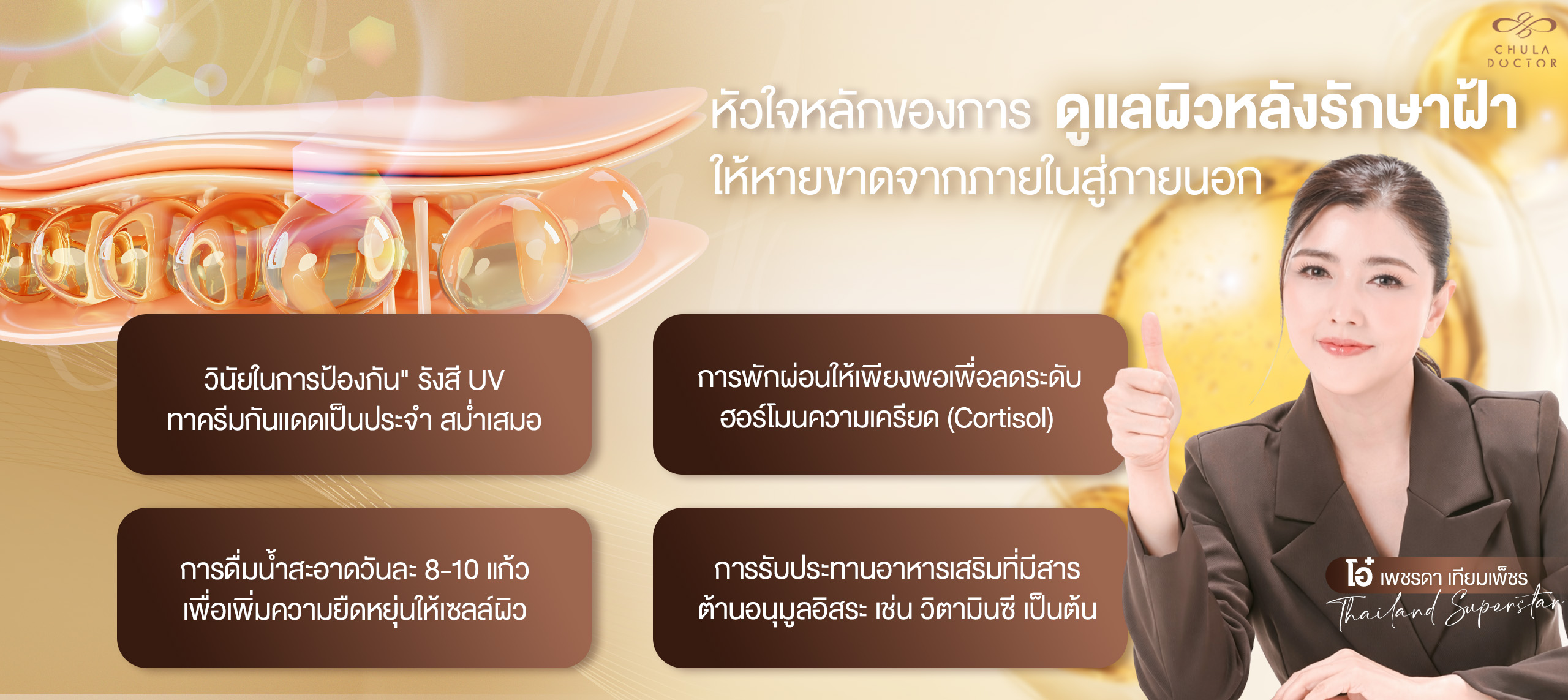 CHULA DOCTOR

หัวใจหลักของการ ดูแลผิวหลังรักษาฝ้า ให้หายขาดจากภายในสู่ภายนอก

วินัยในการป้องกัน" รังสี UV ทาครีมกันแดดเป็นประจำ สม่ำเสมอ

การพักผ่อนให้เพียงพอเพื่อลดระดับ ฮอร์โมนความเครียด (Cortisol)

การดื่มน้ำสะอาดวันละ 8-10 แก้ว เพื่อเพิ่มความยืดหยุ่นให้เซลล์ผิว

การรับประทานอาหารเสริมที่มีสาร ต้านอนุมูลอิสระ เช่น วิตามินซี เป็นต้น

โอ๋ เพชรดา เทียมเพ็ชร
Thailand Superstar